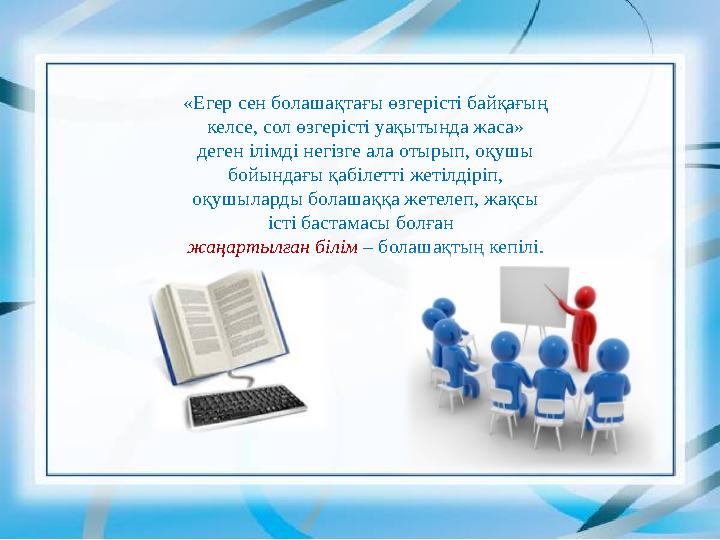 «Егер сен болашақтағы өзгерісті байқағың келсе, сол өзгерісті уақытында жаса» деген ілімді негізге ала отырып, оқушы бойындағы қабілетті жетілдіріп, оқушыларды болашаққа жетелеп, жақсы істі бастамасы болған жаңартылған білім – болашақтың кепілі.